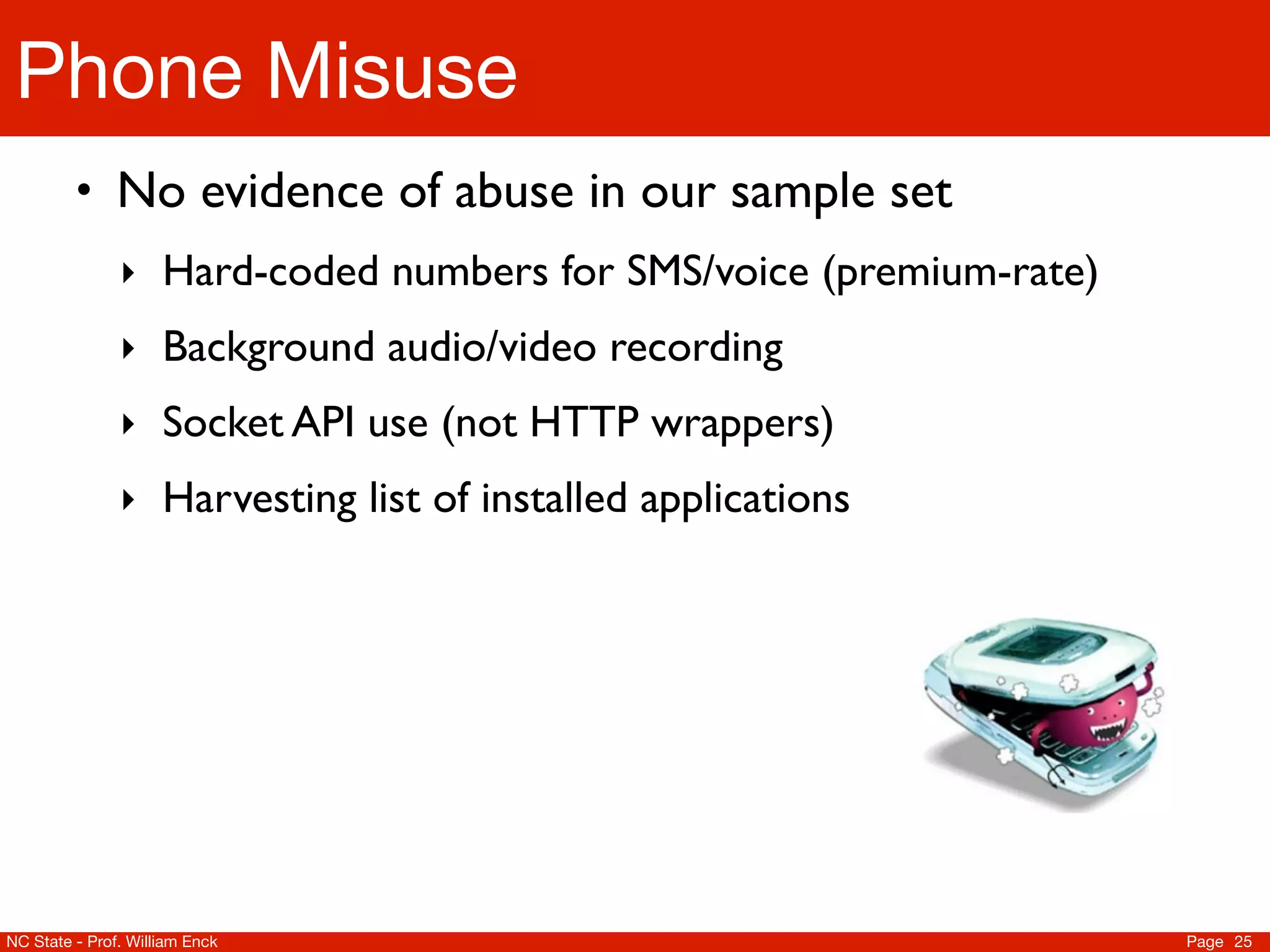 Phone Misuse

• No evidence of abuse in our sample set

‣ Hard-coded numbers for SMS/voice (premium-rate)

‣ Background audio/video recording

‣ Socket API use (not HTTP wrappers)

‣ Harvesting list of installed applications

NC State - Prof. William Enck

Page 25